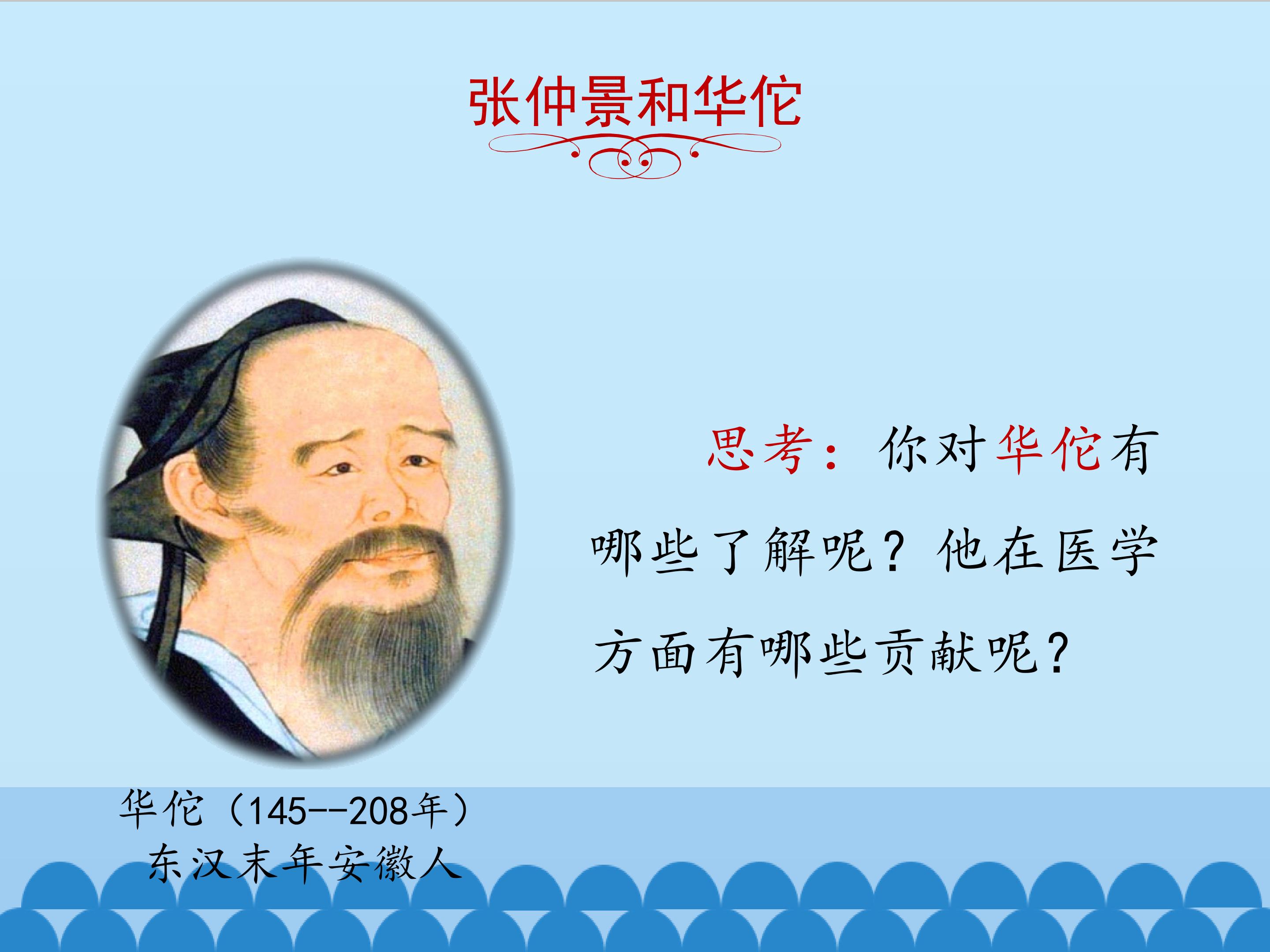 张仲景和华佗

思考：你对华佗有哪些了解呢？他在医学方面有哪些贡献呢？

华佗（145--208年）
东汉末年安徽人